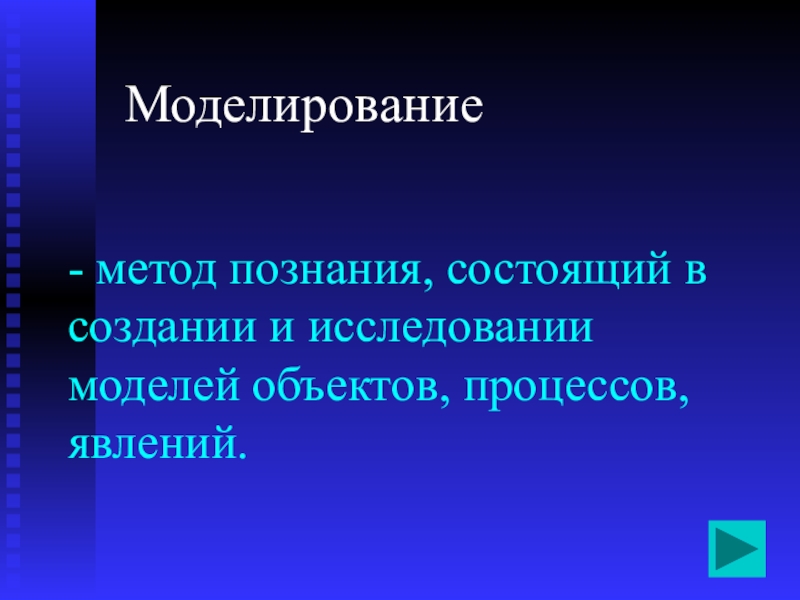 Моделирование

- метод познания, состоящий в создании и исследовании моделей объектов, процессов, явлений.